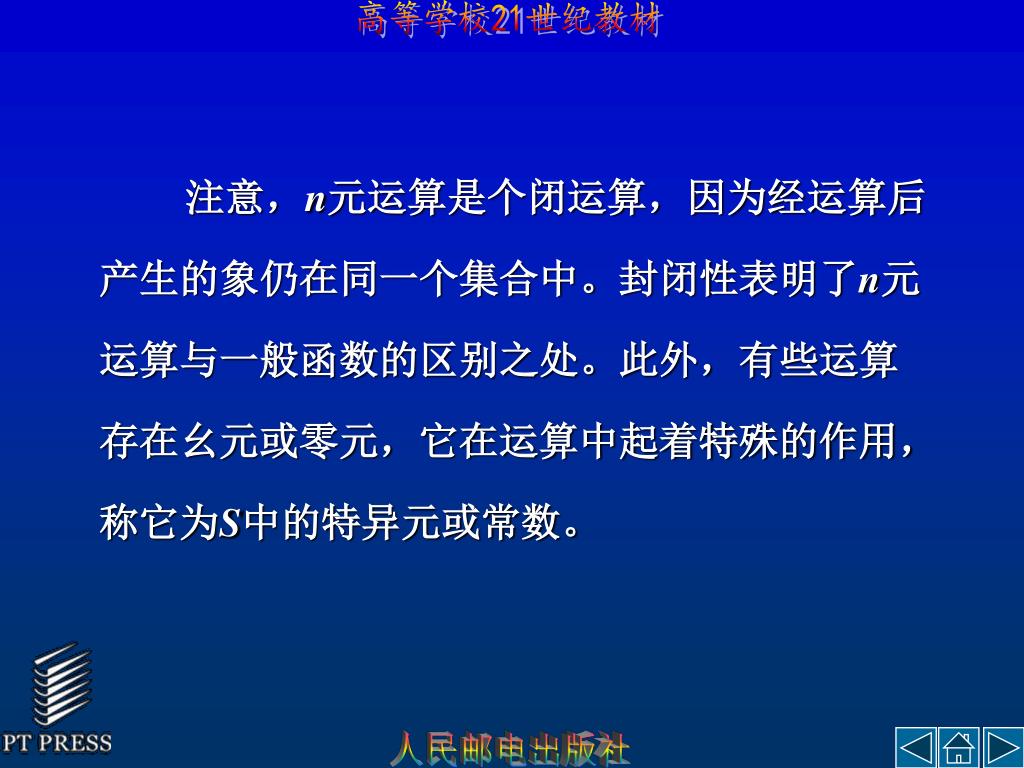 高等学校21世纪教材

注意，$n$元运算是个闭运算，因为经运算后产生的象仍在同一个集合中。封闭性表明了$n$元运算与一般函数的区别之处。此外，有些运算存在幺元或零元，它在运算中起着特殊的作用，称它为$S$中的特异元或常数。

PT PRESS

人民邮电出版社